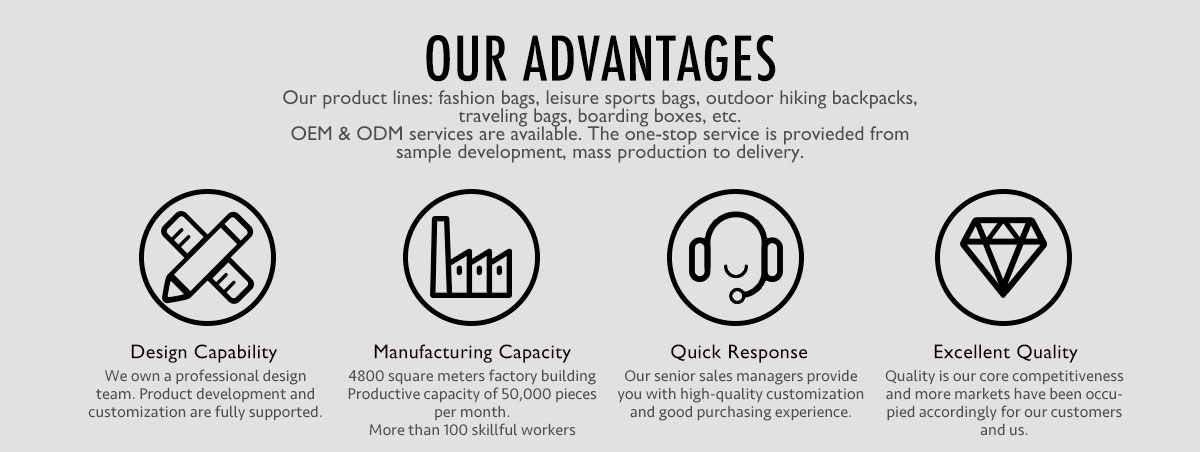 OUR ADVANTAGES

Our product lines: fashion bags, leisure sports bags, outdoor hiking backpacks, traveling bags, boarding boxes, etc.
OEM & ODM services are available. The one-stop service is provieded from sample development, mass production to delivery.

Design Capability

We own a professional design team. Product development and customization are fully supported.

Manufacturing Capacity

4800 square meters factory building
Productive capacity of 50,000 pieces per month.
More than 100 skillful workers

Quick Response

Our senior sales managers provide you with high-quality customization and good purchasing experience.

Excellent Quality

Quality is our core competitiveness and more markets have been occupied accordingly for our customers and us.